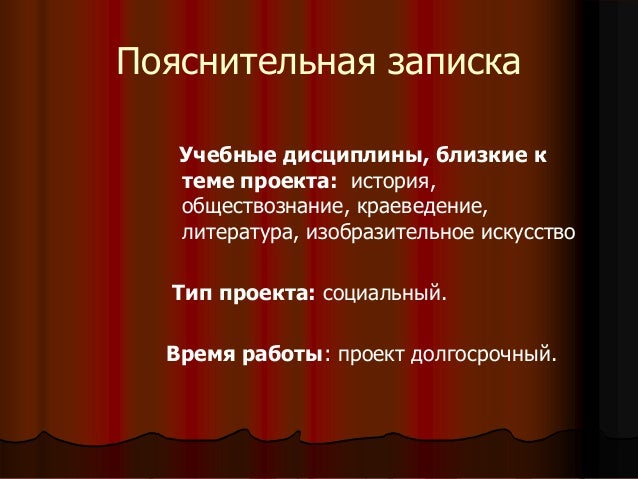 Пояснительная записка

Учебные дисциплины, близкие к теме проекта: история, обществознание, краеведение, литература, изобразительное искусство

Тип проекта: социальный.

Время работы: проект долгосрочный.